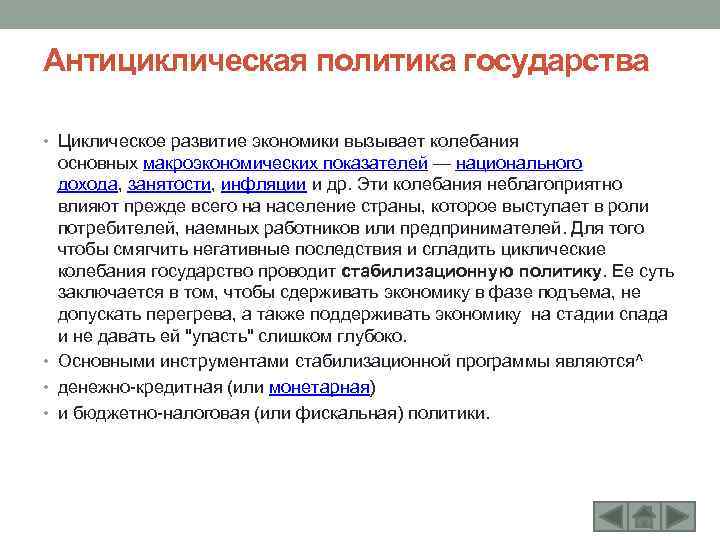 Антициклическая политика государства

• Циклическое развитие экономики вызывает колебания основных макроэкономических показателей — национального дохода, занятости, инфляции и др. Эти колебания неблагоприятно влияют прежде всего на население страны, которое выступает в роли потребителей, наемных работников или предпринимателей. Для того чтобы смягчить негативные последствия и сгладить циклические колебания государство проводит стабилизационную политику. Ее суть заключается в том, чтобы сдерживать экономику в фазе подъема, не допускать перегрева, а также поддерживать экономику на стадии спада и не давать ей "упасть" слишком глубоко.

• Основными инструментами стабилизационной программы являются^

• денежно-кредитная (или монетарная)

• и бюджетно-налоговая (или фискальная) политики.